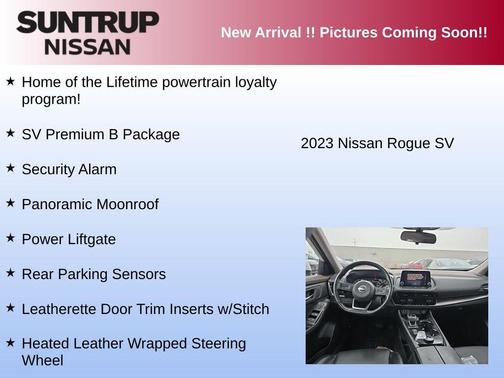 SUNTRUP
NISSAN

New Arrival !! Pictures Coming Soon!!

★ Home of the Lifetime powertrain loyalty program!

★ SV Premium B Package

★ Security Alarm

★ Panoramic Moonroof

★ Power Liftgate

★ Rear Parking Sensors

★ Leatherette Door Trim Inserts w/Stitch

★ Heated Leather Wrapped Steering Wheel

2023 Nissan Rogue SV